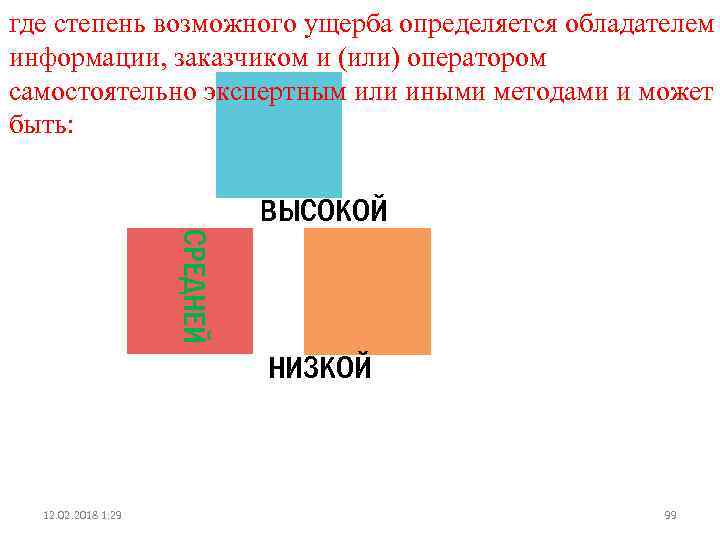 где степень возможного ущерба определяется обладателем информации, заказчиком и (или) оператором самостоятельно экспертным или иными методами и может быть:

ВЫСОКОЙ

СРЕДНЕЙ

НИЗКОЙ

12.02.2018 1:29

99